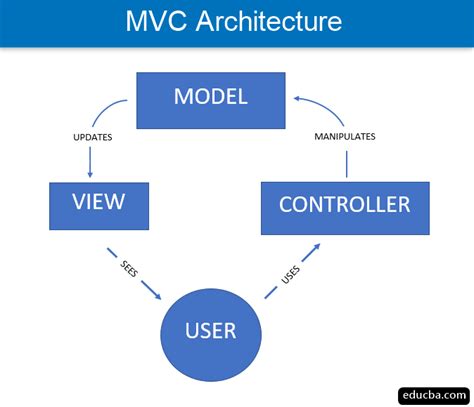 MVC Architecture

MODEL

UPDATES

MANIPULATES

VIEW

CONTROLLER

SEES

USES

USER

educba.com